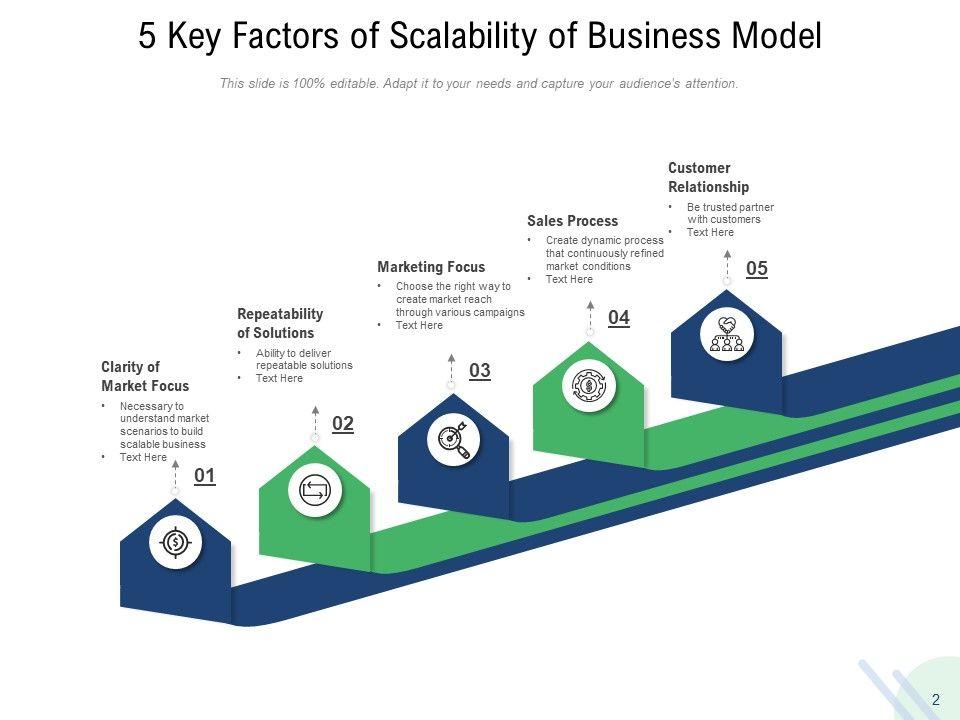 5 Key Factors of Scalability of Business Model

This slide is 100% editable. Adapt it to your needs and capture your audience's attention.

Clarity of Market Focus
• Necessary to understand market scenarios to build scalable business
• Text Here

01

Repeatability of Solutions
• Ability to deliver repeatable solutions
• Text Here

02

Marketing Focus
• Choose the right way to create market reach through various campaigns
• Text Here

03

Sales Process
• Create dynamic process that continuously refined market conditions
• Text Here

04

Customer Relationship
• Be trusted partner with customers
• Text Here

05

2